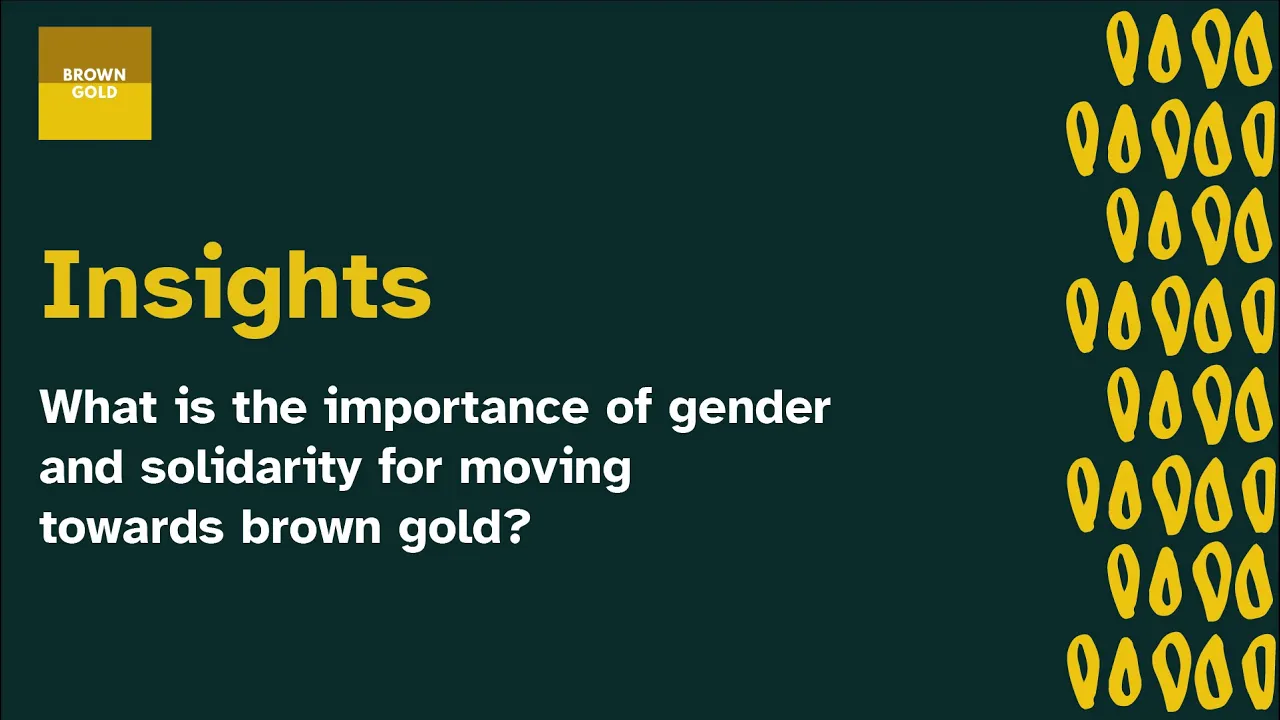 BROWN GOLD

Insights

What is the importance of gender and solidarity for moving towards brown gold?